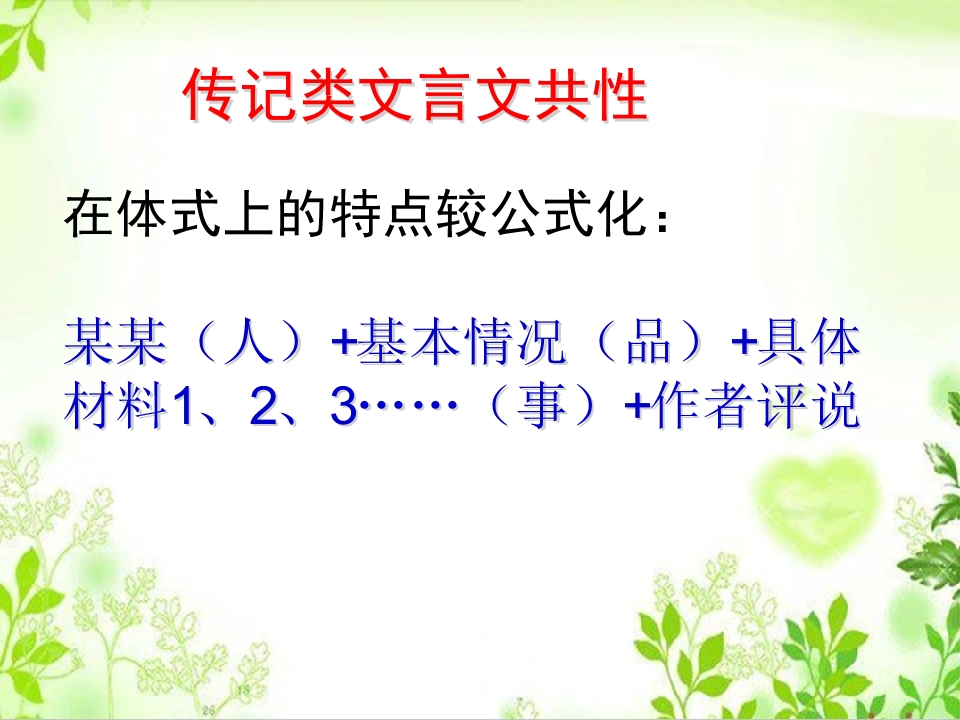 传记类文言文共性

在体式上的特点较公式化：

某某（人）+基本情况（品）+具体材料1、2、3……（事）+作者评说